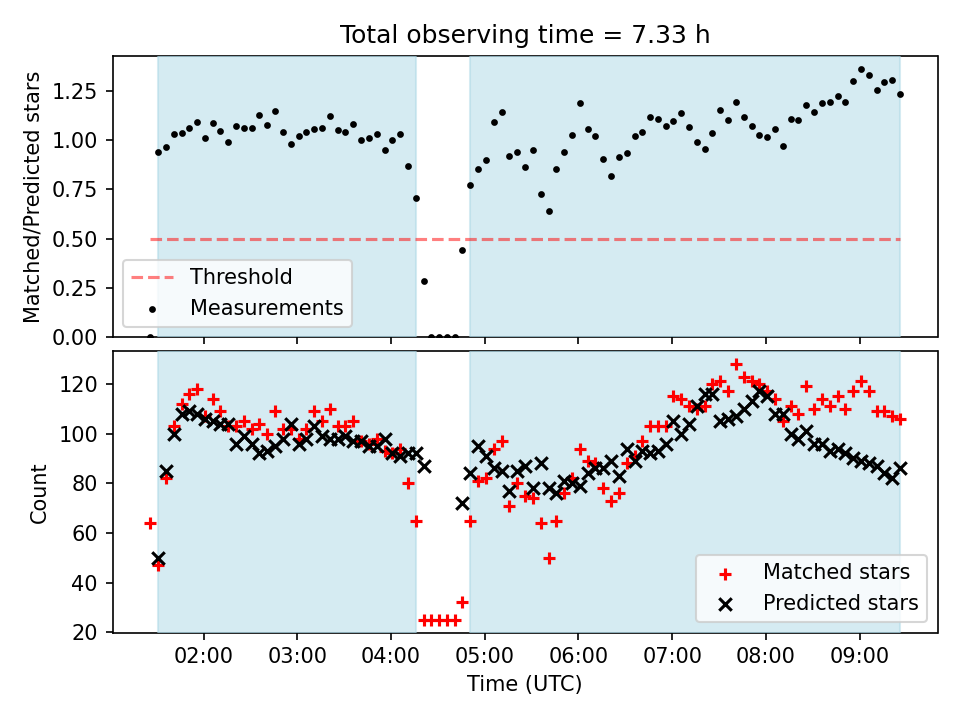 Total observing time = 7.33 h

Matched/Predicted stars

1.25
1.00
0.75
0.50
0.25
0.00

Threshold
Measurements

Count

120
100
80
60
40
20

Matched stars
Predicted stars

02:00 03:00 04:00 05:00 06:00 07:00 08:00 09:00

Time (UTC)